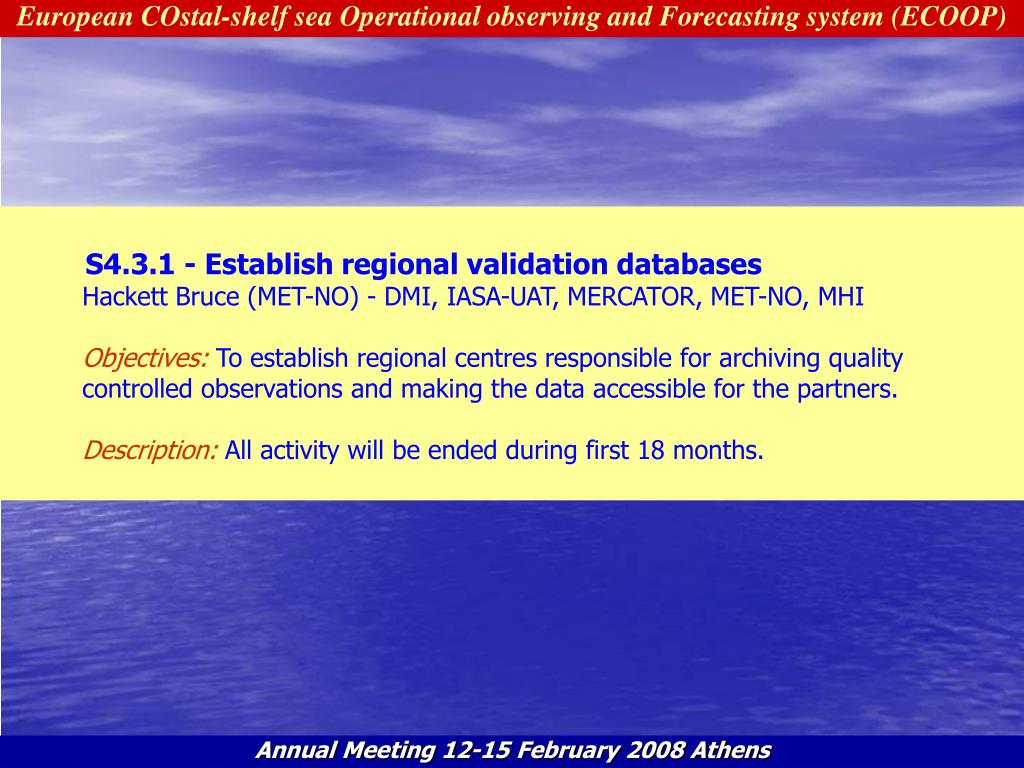 European COstal-shelf sea Operational observing and Forecasting system (ECOOP)

S4.3.1 - Establish regional validation databases
Hackett Bruce (MET-NO) - DMI, IASA-UAT, MERCATOR, MET-NO, MHI

Objectives: To establish regional centres responsible for archiving quality controlled observations and making the data accessible for the partners.

Description: All activity will be ended during first 18 months.

Annual Meeting 12-15 February 2008 Athens